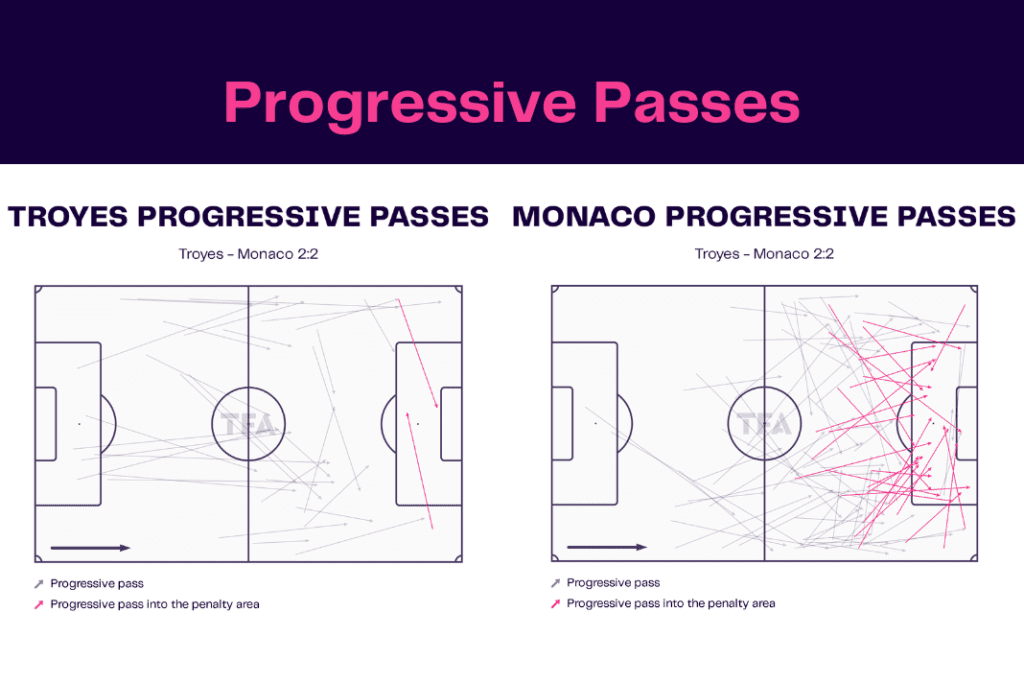 Progressive Passes

TROYES PROGRESSIVE PASSES

Troyes – Monaco 2:2

TFA

Progressive pass

Progressive pass into the penalty area

MONACO PROGRESSIVE PASSES

Troyes – Monaco 2:2

TFA

Progressive pass

Progressive pass into the penalty area